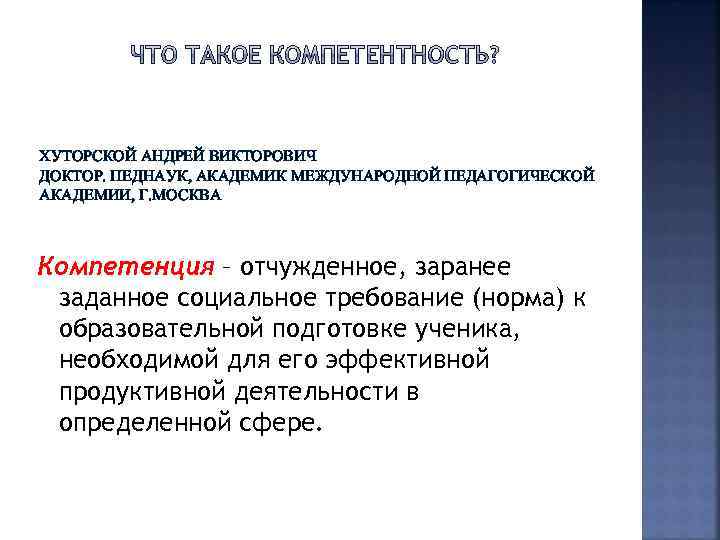 ЧТО ТАКОЕ КОМПЕТЕНТНОСТЬ?

ХУТОРСКОЙ АНДРЕЙ ВИКТОРОВИЧ
ДОКТОР. ПЕДНАУК, АКАДЕМИК МЕЖДУНАРОДНОЙ ПЕДАГОГИЧЕСКОЙ АКАДЕМИИ, Г.МОСКВА

Компетенция – отчужденное, заранее заданное социальное требование (норма) к образовательной подготовке ученика, необходимой для его эффективной продуктивной деятельности в определенной сфере.